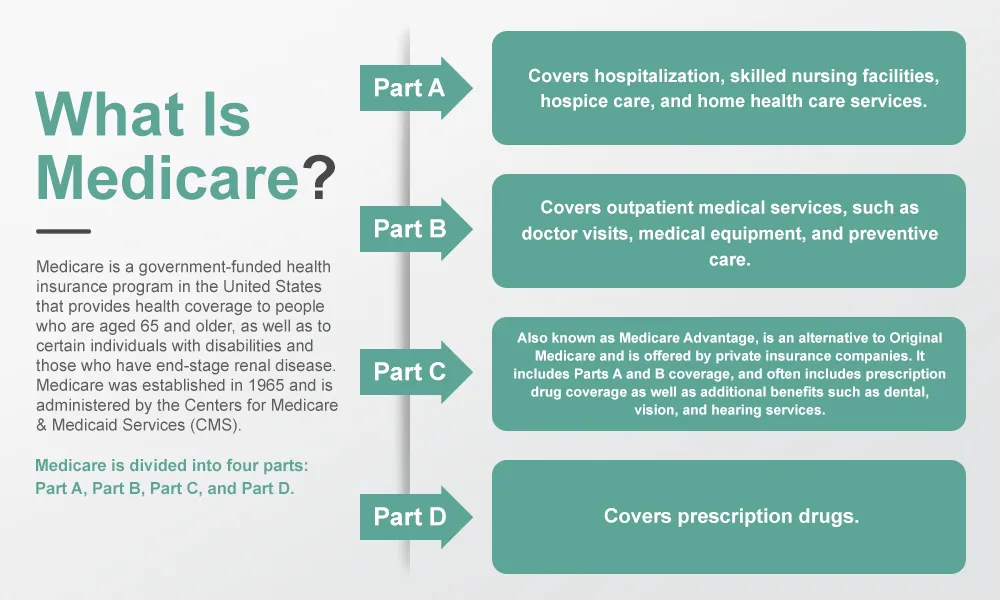 What Is Medicare?

Medicare is a government-funded health insurance program in the United States that provides health coverage to people who are aged 65 and older, as well as to certain individuals with disabilities and those who have end-stage renal disease. Medicare was established in 1965 and is administered by the Centers for Medicare & Medicaid Services (CMS).

Medicare is divided into four parts: Part A, Part B, Part C, and Part D.

Part A

Covers hospitalization, skilled nursing facilities, hospice care, and home health care services.

Part B

Covers outpatient medical services, such as doctor visits, medical equipment, and preventive care.

Part C

Also known as Medicare Advantage, is an alternative to Original Medicare and is offered by private insurance companies. It includes Parts A and B coverage, and often includes prescription drug coverage as well as additional benefits such as dental, vision, and hearing services.

Part D

Covers prescription drugs.